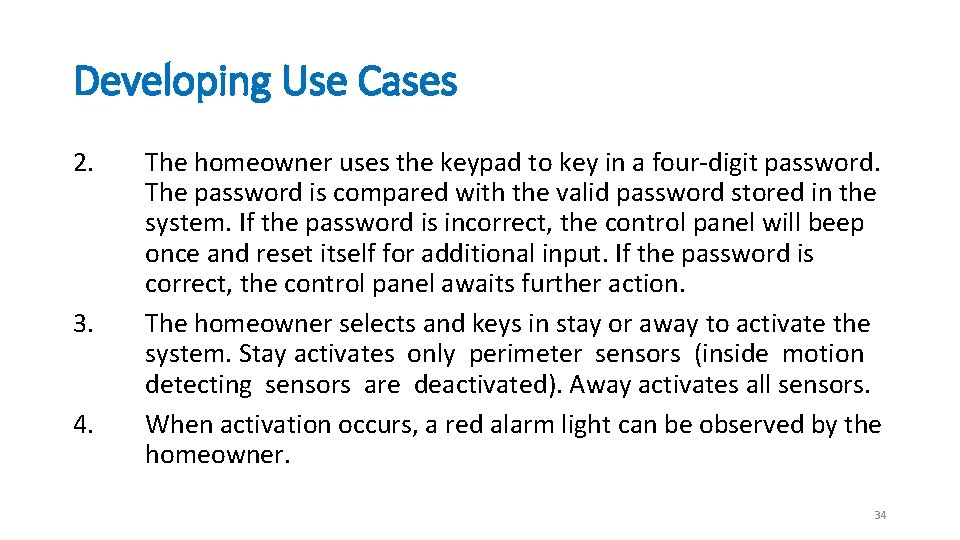 Developing Use Cases

2. The homeowner uses the keypad to key in a four-digit password. The password is compared with the valid password stored in the system. If the password is incorrect, the control panel will beep once and reset itself for additional input. If the password is correct, the control panel awaits further action.

3. The homeowner selects and keys in stay or away to activate the system. Stay activates only perimeter sensors (inside motion detecting sensors are deactivated). Away activates all sensors.

4. When activation occurs, a red alarm light can be observed by the homeowner.

34